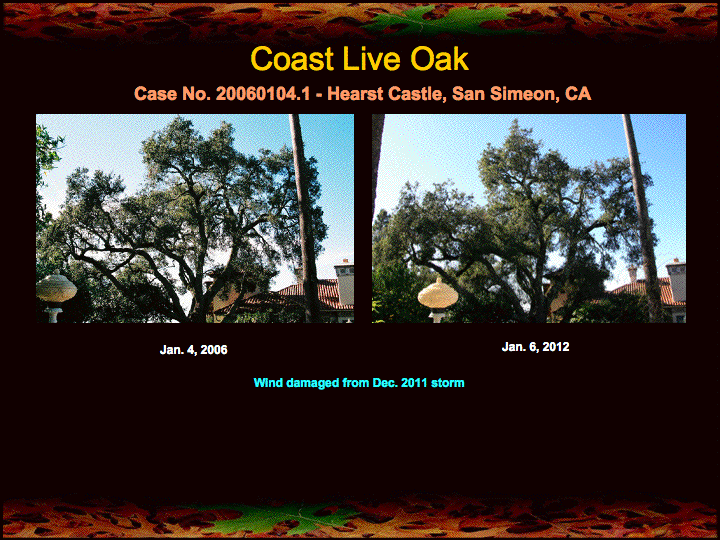 Coast Live Oak

Case No. 20060104.1 - Hearst Castle, San Simeon, CA

Jan. 4, 2006

Jan. 6, 2012

Wind damaged from Dec. 2011 storm